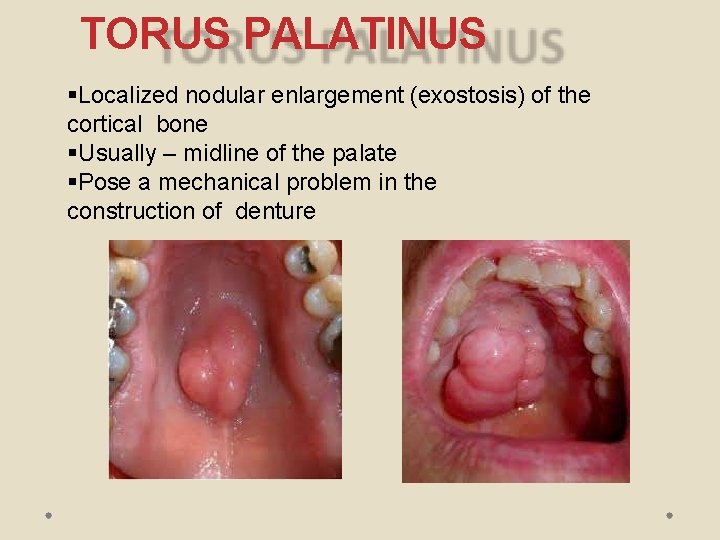 TORUS PALATINUS

▪Localized nodular enlargement (exostosis) of the cortical bone
▪Usually – midline of the palate
▪Pose a mechanical problem in the construction of denture